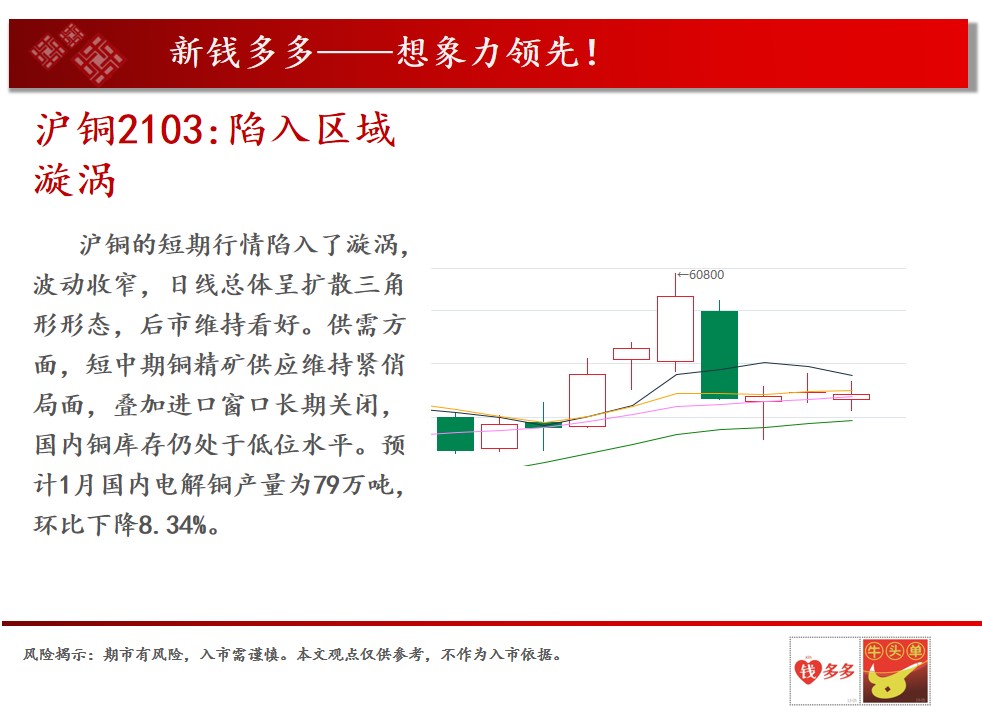 新钱多多——想象力领先！

沪铜2103:陷入区域漩涡

沪铜的短期行情陷入了漩涡，波动收窄，日线总体呈扩散三角形形态，后市维持看好。供需方面，短中期铜精矿供应维持紧俏局面，叠加进口窗口长期关闭，国内铜库存仍处于低位水平。预计1月国内电解铜产量为79万吨，环比下降8.34%。

←60800

风险揭示：期市有风险，入市需谨慎。本文观点仅供参考，不作为入市依据。

钱多多

牛头单